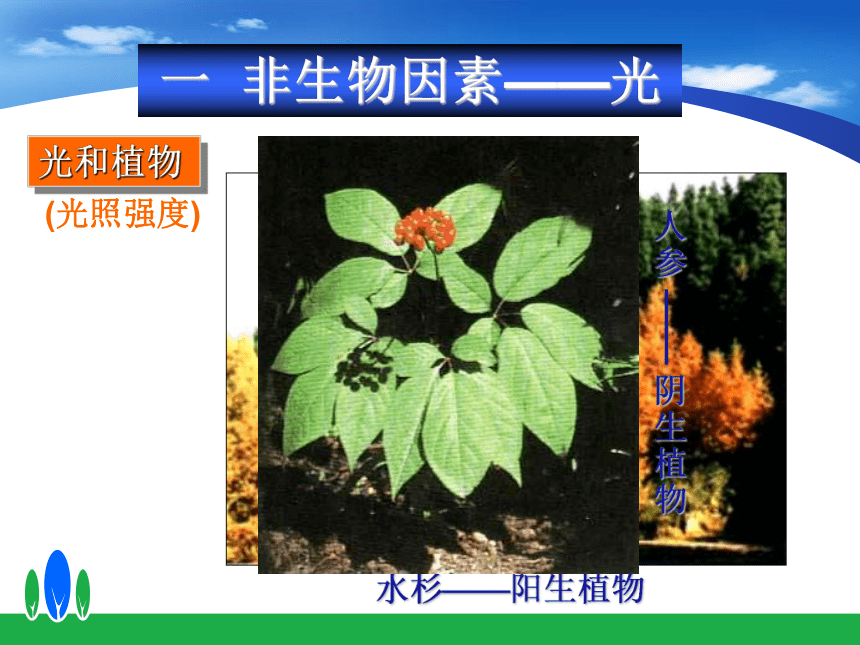 一 非生物因素——光

光和植物

(光照强度)

人参——阴生植物

水杉——阳生植物